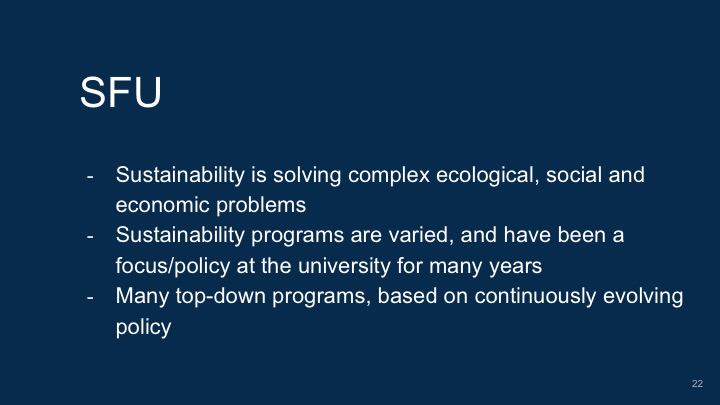 SFU

- Sustainability is solving complex ecological, social and economic problems
- Sustainability programs are varied, and have been a focus/policy at the university for many years
- Many top-down programs, based on continuously evolving policy

22